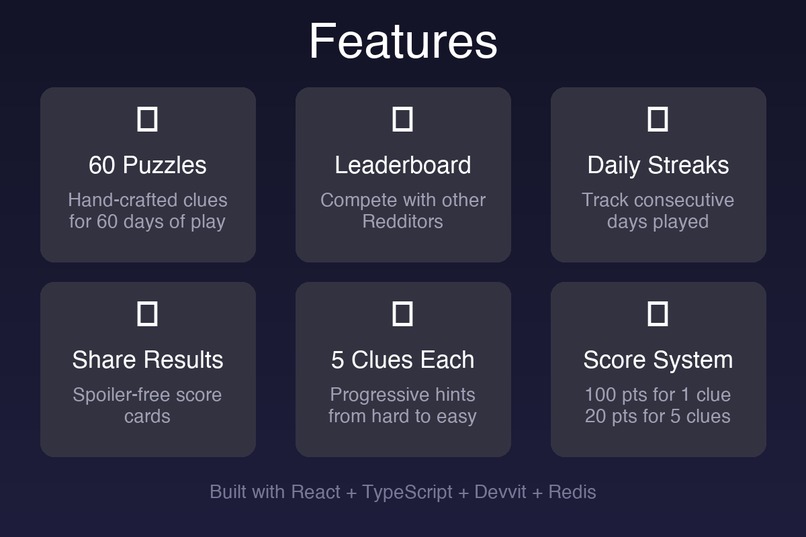 Features

60 Puzzles
Hand-crafted clues for 60 days of play

Leaderboard
Compete with other Redditors

Daily Streaks
Track consecutive days played

Share Results
Spoiler-free score cards

5 Clues Each
Progressive hints from hard to easy

Score System
100 pts for 1 clue
20 pts for 5 clues

Built with React + TypeScript + Devvit + Redis